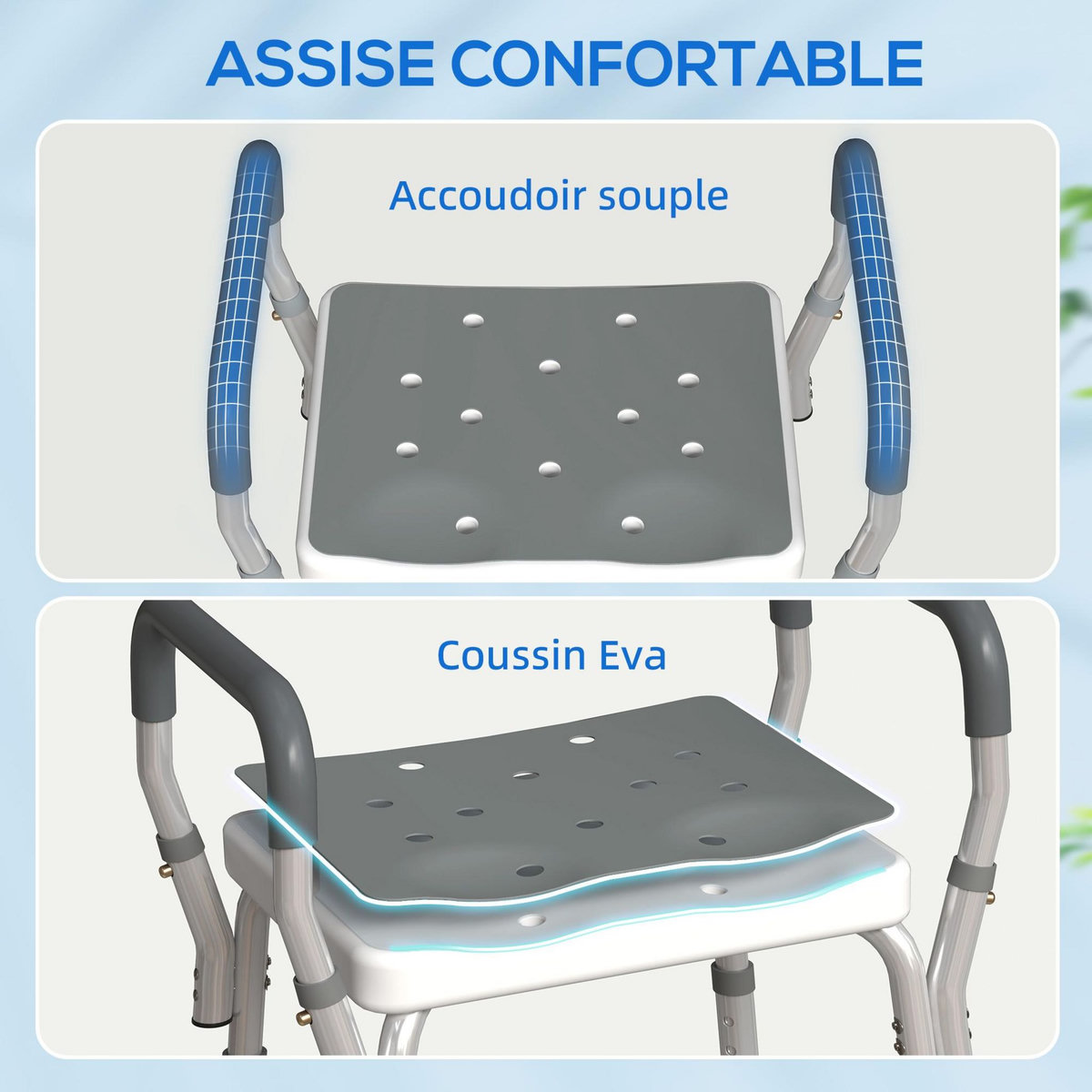 ASSISE CONFORTABLE

Accoudoir souple

Coussin Eva